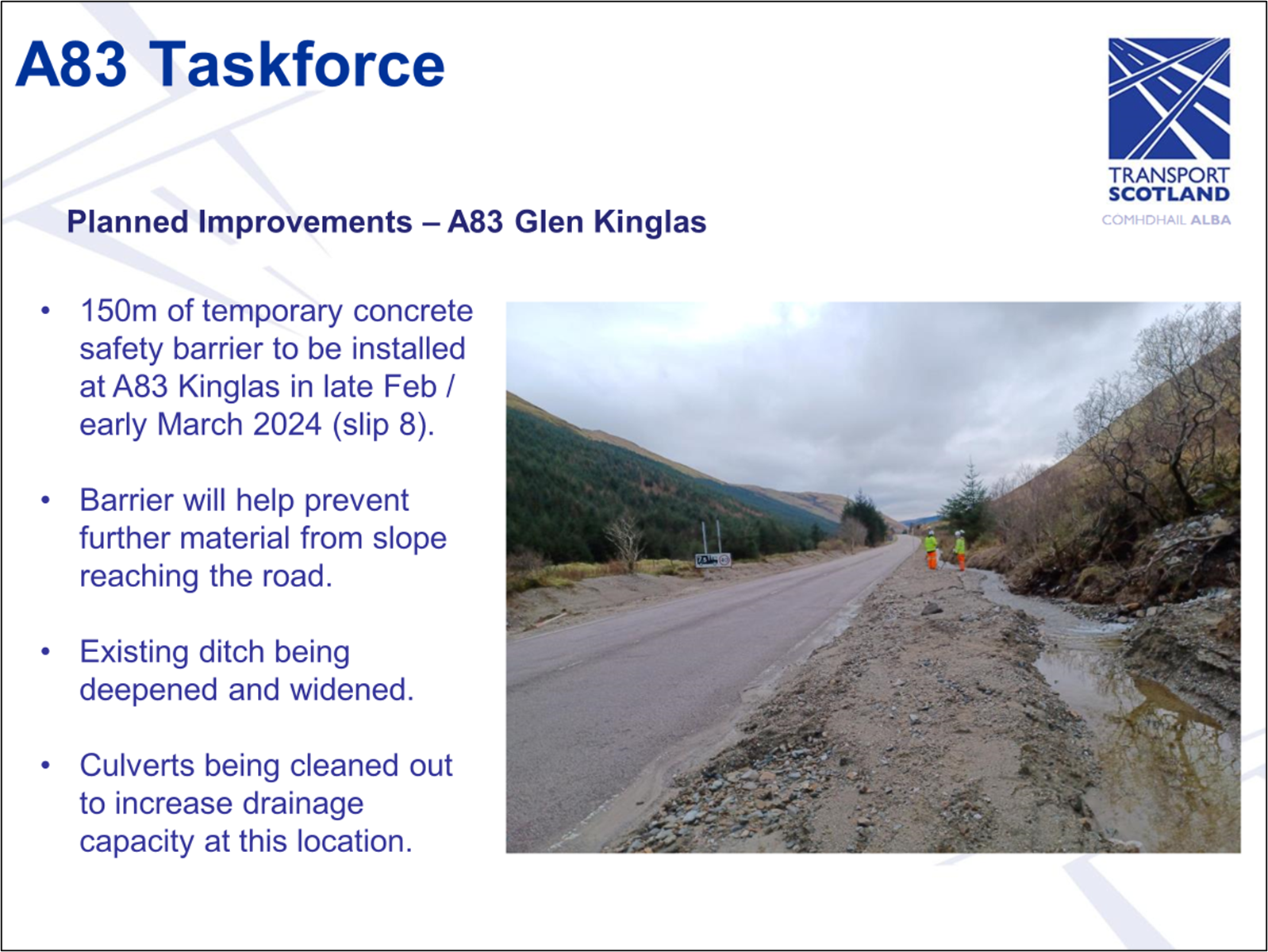 A83 Taskforce

TRANSPORT SCOTLAND
COMHDHAIL ALBA

Planned Improvements – A83 Glen Kinglas

• 150m of temporary concrete safety barrier to be installed at A83 Kinglas in late Feb / early March 2024 (slip 8).

• Barrier will help prevent further material from slope reaching the road.

• Existing ditch being deepened and widened.

• Culverts being cleaned out to increase drainage capacity at this location.